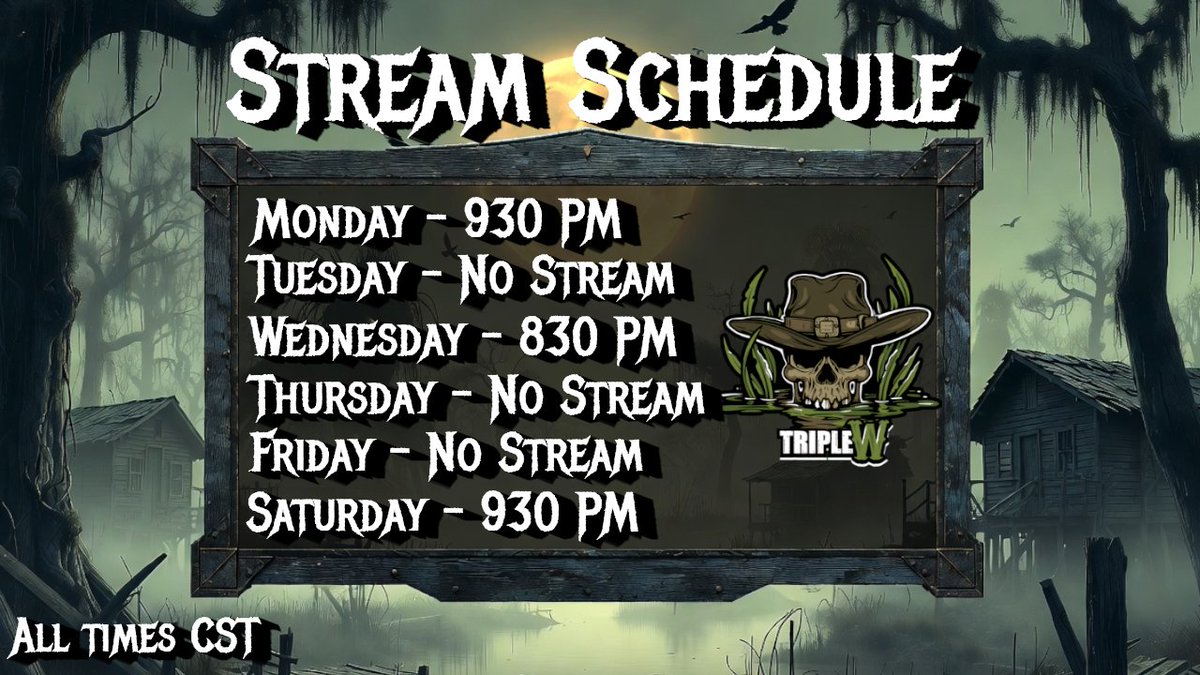 Stream Schedule

Monday - 930 PM
Tuesday - No Stream
Wednesday - 830 PM
Thursday - No Stream
Friday - No Stream
Saturday - 930 PM

TRIPLE W

All times CST